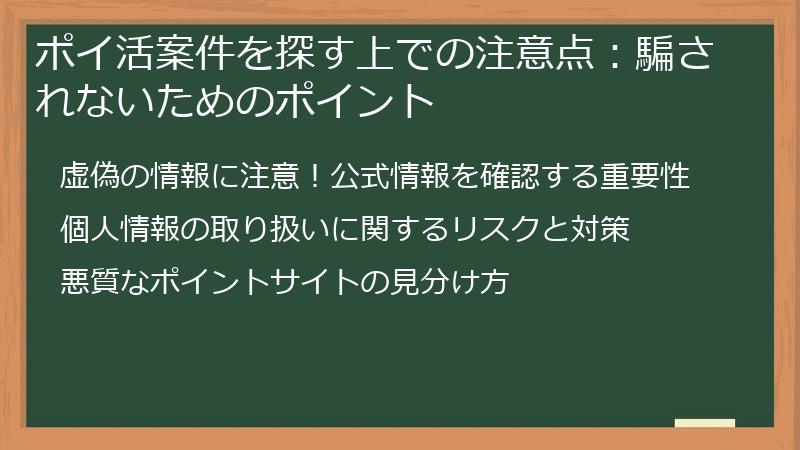 ポイ活案件を探す上での注意点：騙されないためのポイント

虚偽の情報に注意！公式情報を確認する重要性

個人情報の取り扱いに関するリスクと対策

悪質なポイントサイトの見分け方